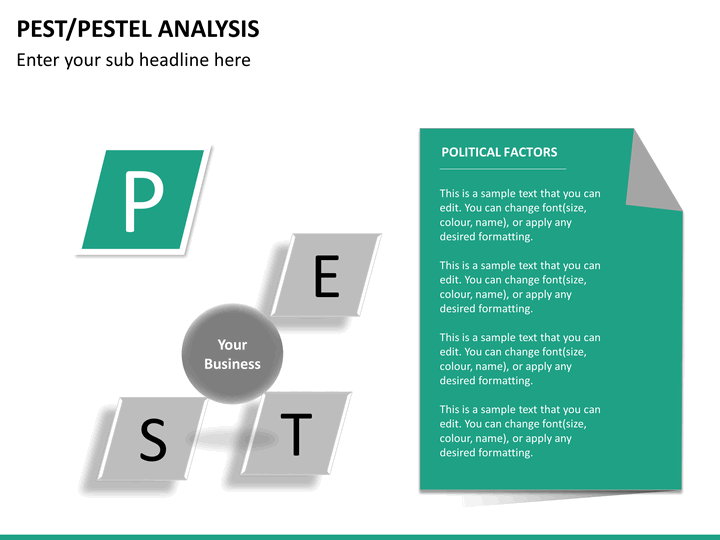 PEST/PESTEL ANALYSIS

Enter your sub headline here

P

E

Your Business

S

T

POLITICAL FACTORS

This is a sample text that you can edit. You can change font(size, colour, name), or apply any desired formatting.

This is a sample text that you can edit. You can change font(size, colour, name), or apply any desired formatting.

This is a sample text that you can edit. You can change font(size, colour, name), or apply any desired formatting.

This is a sample text that you can edit. You can change font(size, colour, name), or apply any desired formatting.